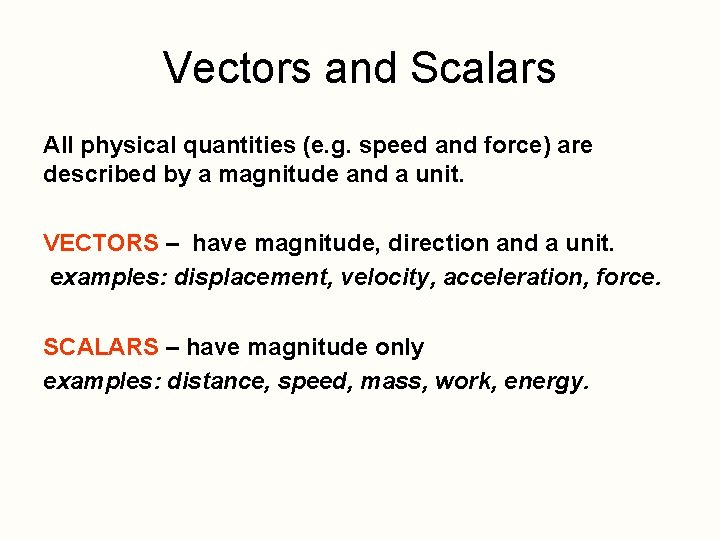 Vectors and Scalars

All physical quantities (e.g. speed and force) are described by a magnitude and a unit.

VECTORS – have magnitude, direction and a unit.
examples: displacement, velocity, acceleration, force.

SCALARS – have magnitude only
examples: distance, speed, mass, work, energy.